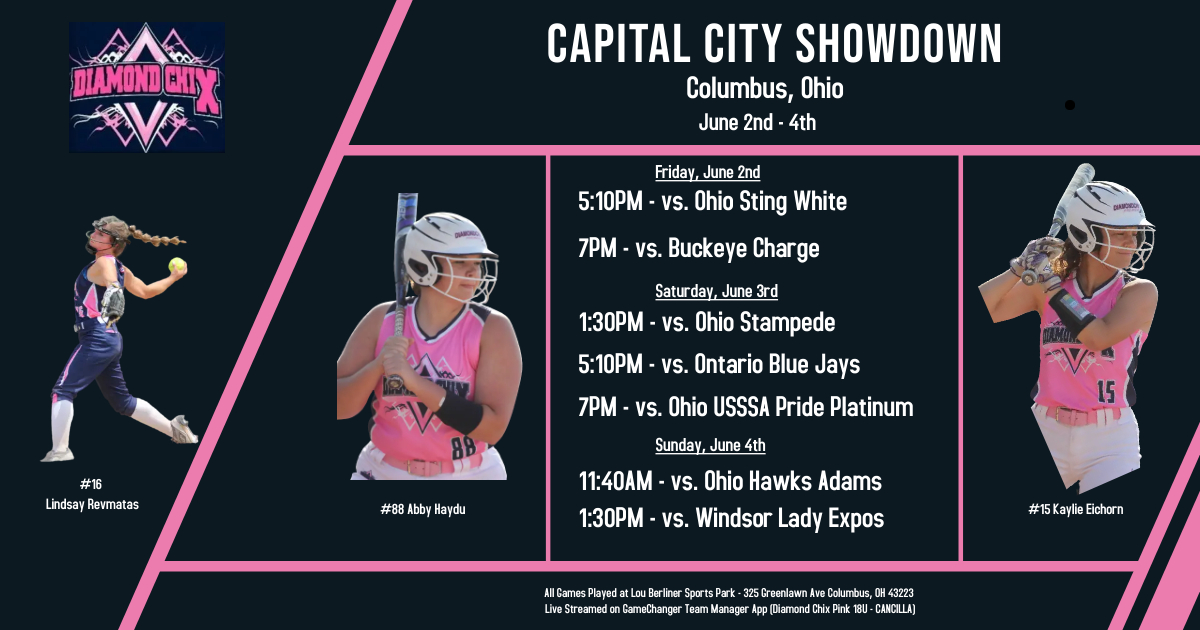 DIAMOND CHIX

CAPITAL CITY SHOWDOWN
Columbus, Ohio
June 2nd - 4th

#16
Lindsay Revmatas

#88 Abby Haydu

Friday, June 2nd
5:10PM - vs. Ohio Sting White
7PM - vs. Buckeye Charge
Saturday, June 3rd
1:30PM - vs. Ohio Stampede
5:10PM - vs. Ontario Blue Jays
7PM - vs. Ohio USSSA Pride Platinum
Sunday, June 4th
11:40AM - vs. Ohio Hawks Adams
1:30PM - vs. Windsor Lady Expos

#15 Kaylie Eichorn

All Games Played at Lou Berliner Sports Park - 325 Greenlawn Ave Columbus, OH 43223
Live Streamed on GameChanger Team Manager App (Diamond Chix Pink 18U - CANCILLA)